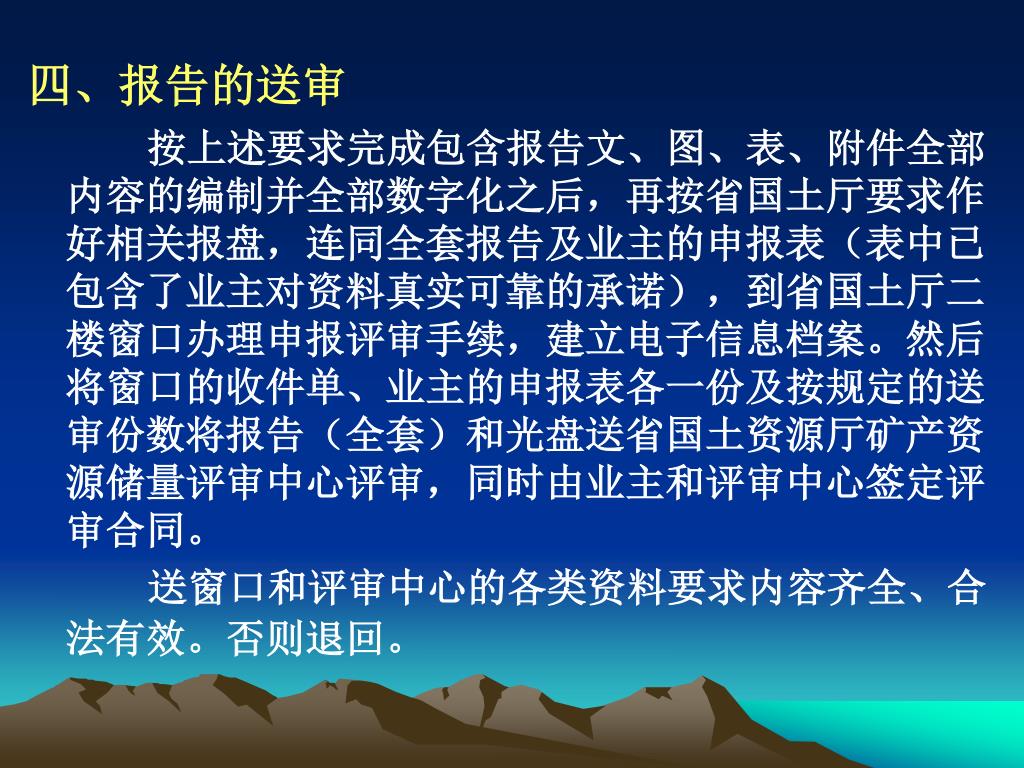 四、报告的送审

按上述要求完成包含报告文、图、表、附件全部内容的编制并全部数字化之后，再按省国土厅要求作好相关报盘，连同全套报告及业主的申报表（表中已包含了业主对资料真实可靠的承诺），到省国土厅二楼窗口办理申报评审手续，建立电子信息档案。然后将窗口的收件单、业主的申报表各一份及按规定的送审份数将报告（全套）和光盘送省国土资源厅矿产资源储量评审中心评审，同时由业主和评审中心签定评审合同。

送窗口和评审中心的各类资料要求内容齐全、合法有效。否则退回。